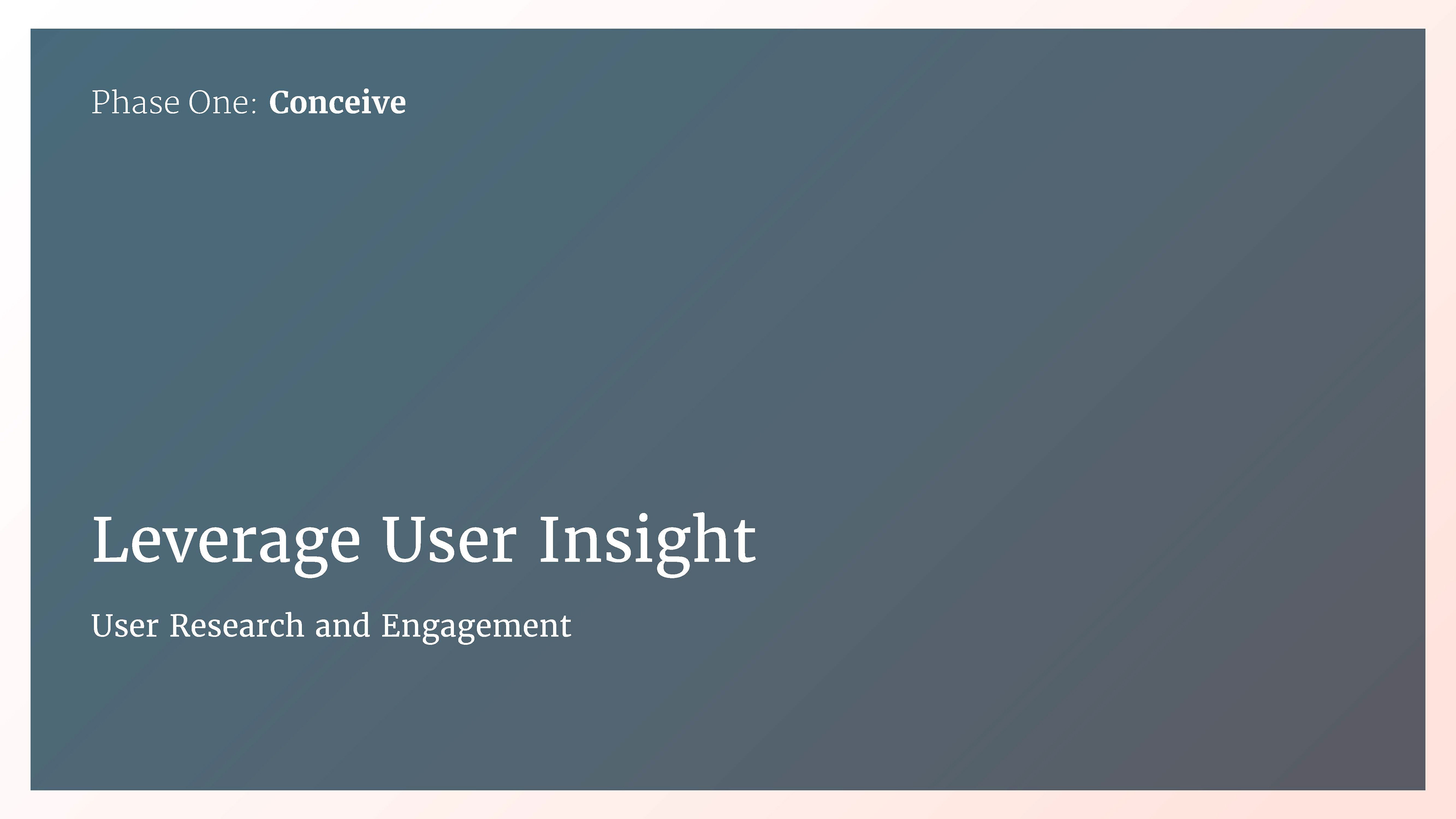 Phase One: Conceive

Leverage User Insight

User Research and Engagement